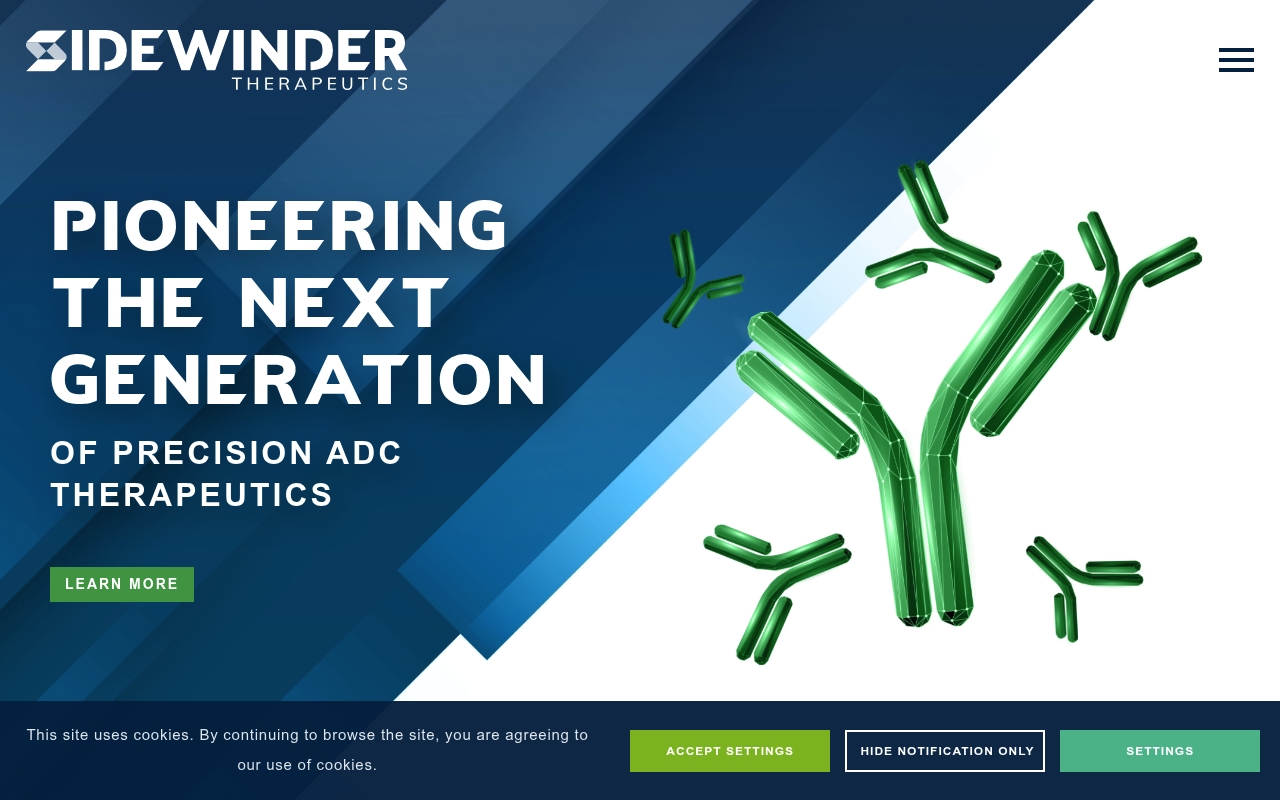 SIDEWINDER
THERAPEUTICS

PIONEERING THE NEXT GENERATION

OF PRECISION ADC THERAPEUTICS

LEARN MORE

This site uses cookies. By continuing to browse the site, you are agreeing to our use of cookies.

ACCEPT SETTINGS

HIDE NOTIFICATION ONLY

SETTINGS